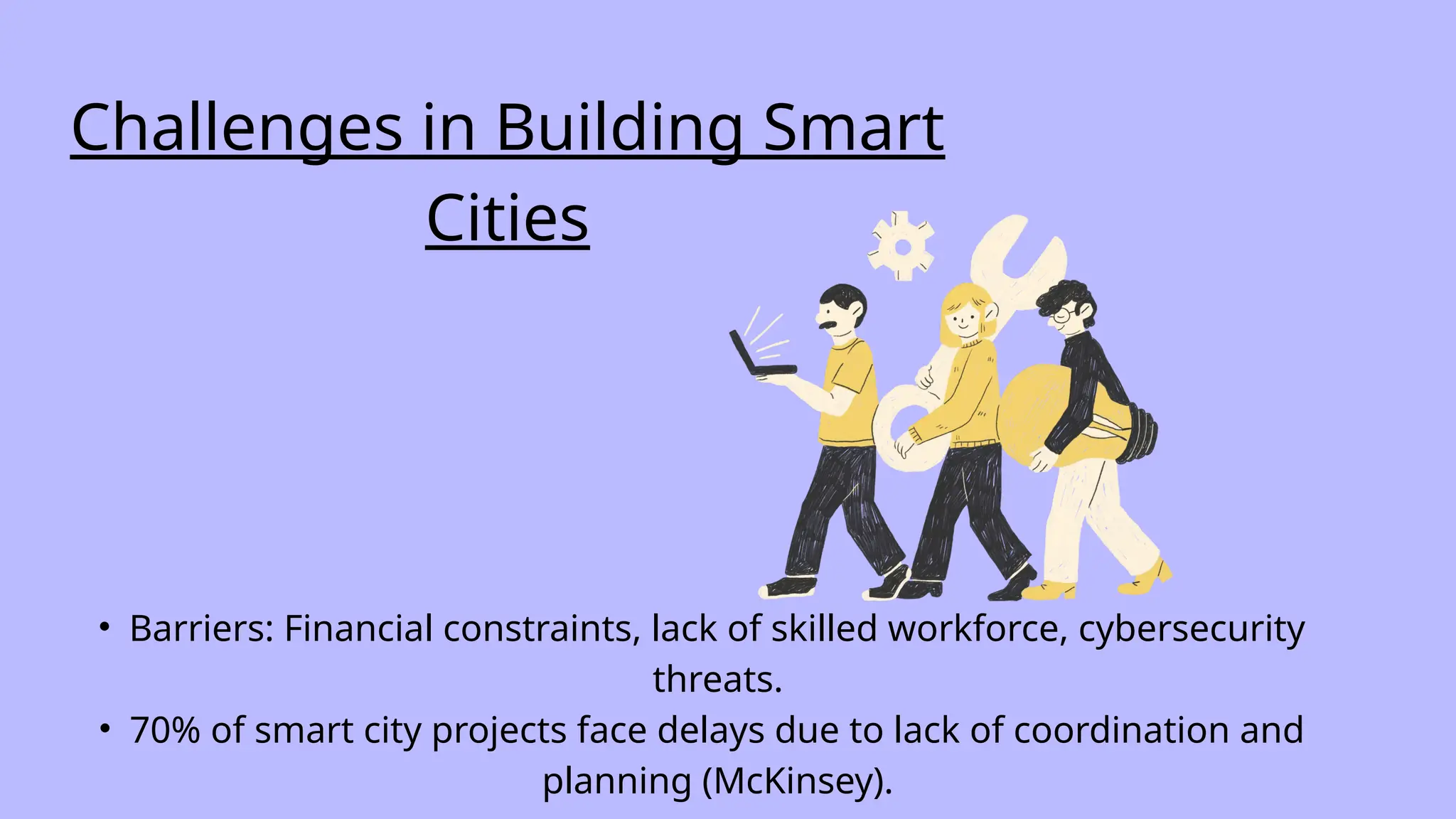 Challenges in Building Smart Cities

• Barriers: Financial constraints, lack of skilled workforce, cybersecurity threats.
• 70% of smart city projects face delays due to lack of coordination and planning (McKinsey).